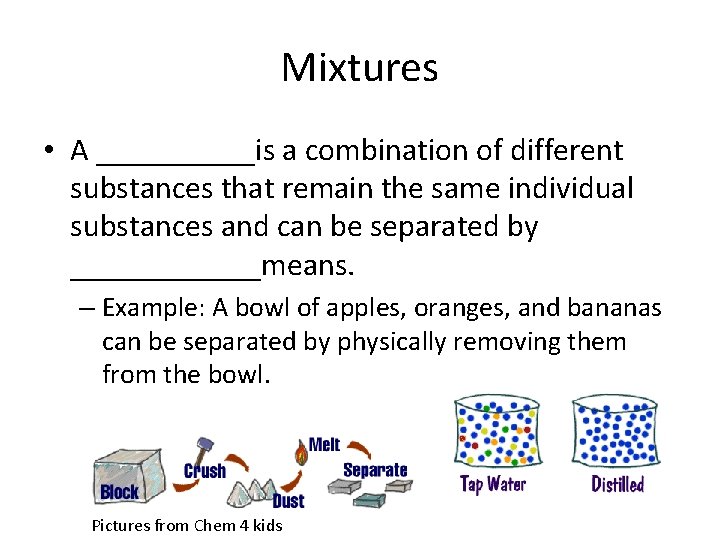 Mixtures

• A __________is a combination of different substances that remain the same individual substances and can be separated by ____________means.

– Example: A bowl of apples, oranges, and bananas can be separated by physically removing them from the bowl.

Block
Crush
Dust
Melt
Separate

Tap Water
Distilled

Pictures from Chem 4 kids